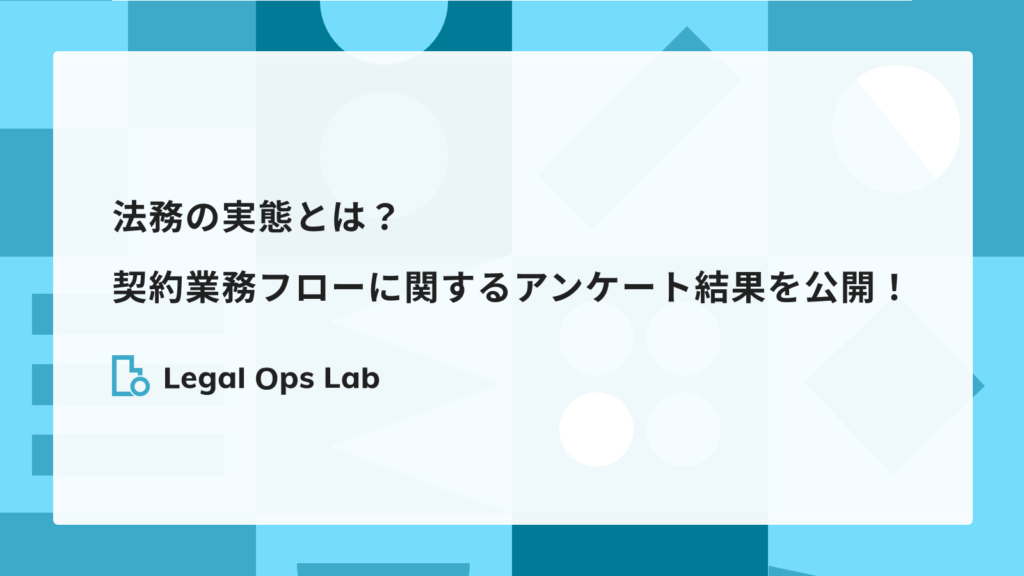 法務の実態とは？

契約業務フローに関するアンケート結果を公開！

Legal Ops Lab